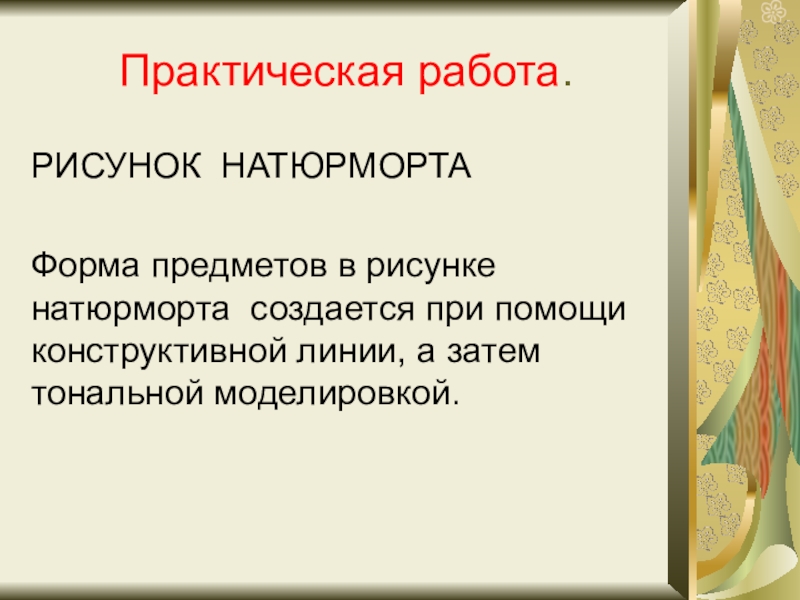 Практическая работа.

РИСУНОК НАТЮРМОРТА

Форма предметов в рисунке натюрморта создается при помощи конструктивной линии, а затем тональной моделировкой.